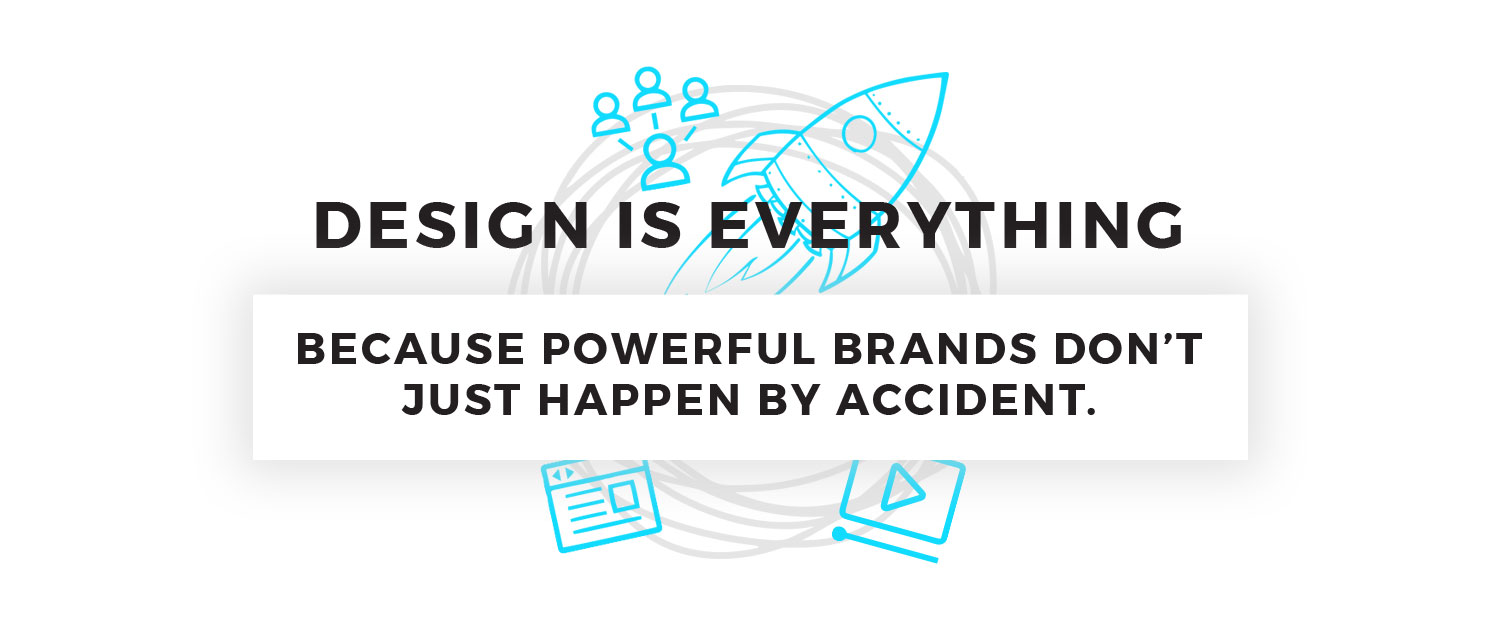 DESIGN IS EVERYTHING

BECAUSE POWERFUL BRANDS DON'T JUST HAPPEN BY ACCIDENT.